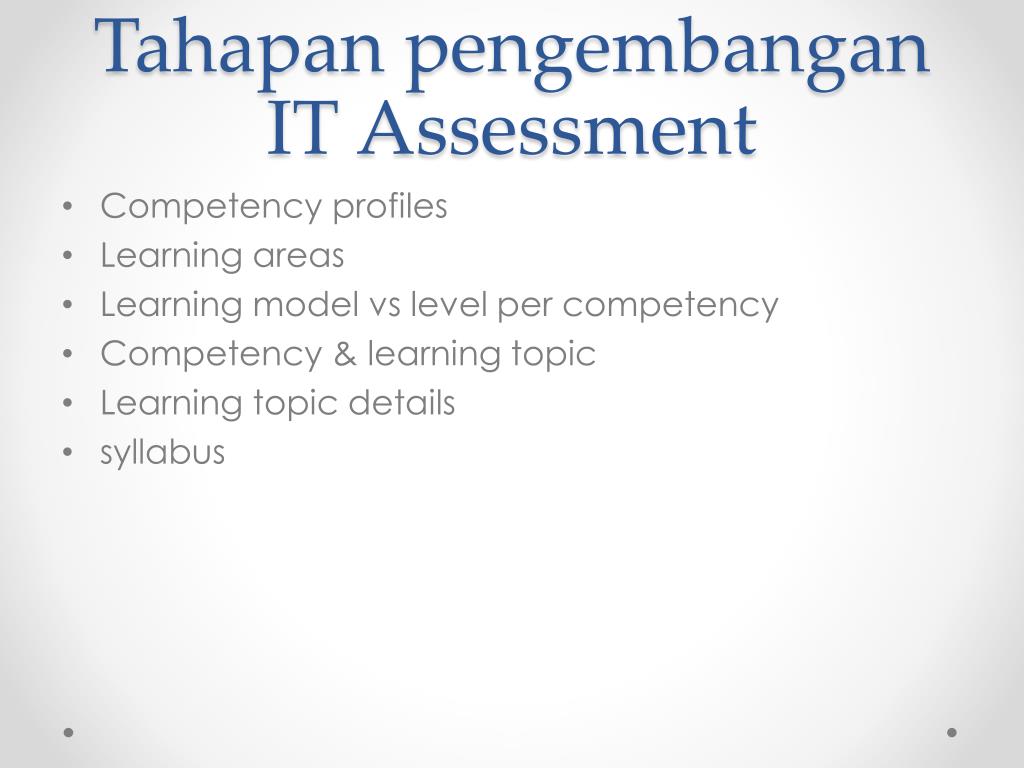 Tahapan pengembangan IT Assessment

• Competency profiles
• Learning areas
• Learning model vs level per competency
• Competency & learning topic
• Learning topic details
• syllabus